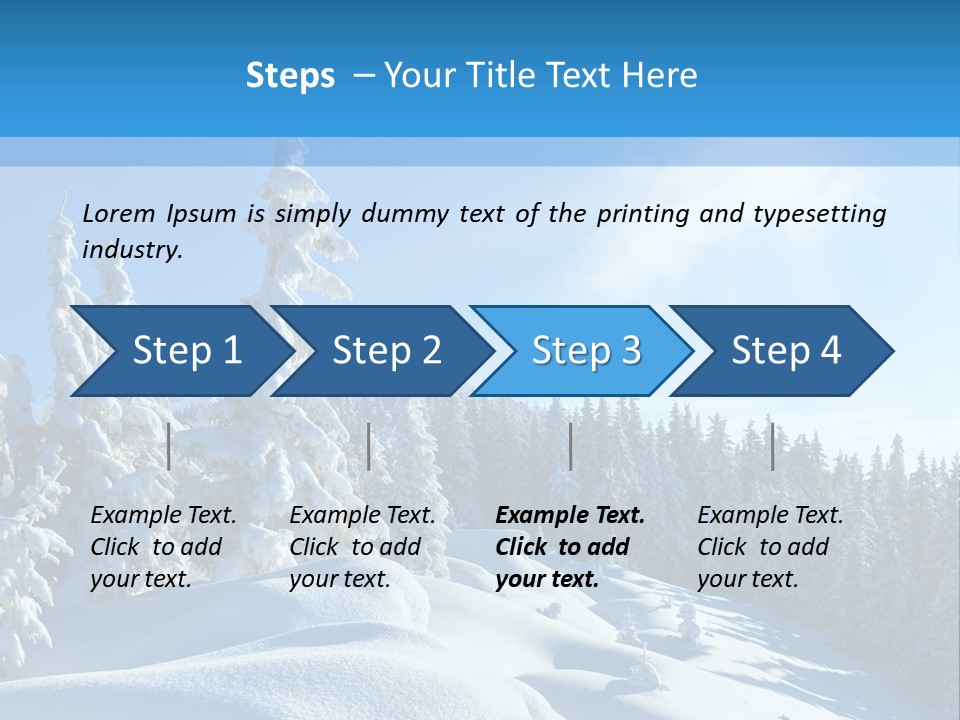 Steps – Your Title Text Here

Lorem Ipsum is simply dummy text of the printing and typesetting industry.

Step 1

Step 2

Step 3

Step 4

Example Text. Click to add your text.

Example Text. Click to add your text.

Example Text. Click to add your text.

Example Text. Click to add your text.